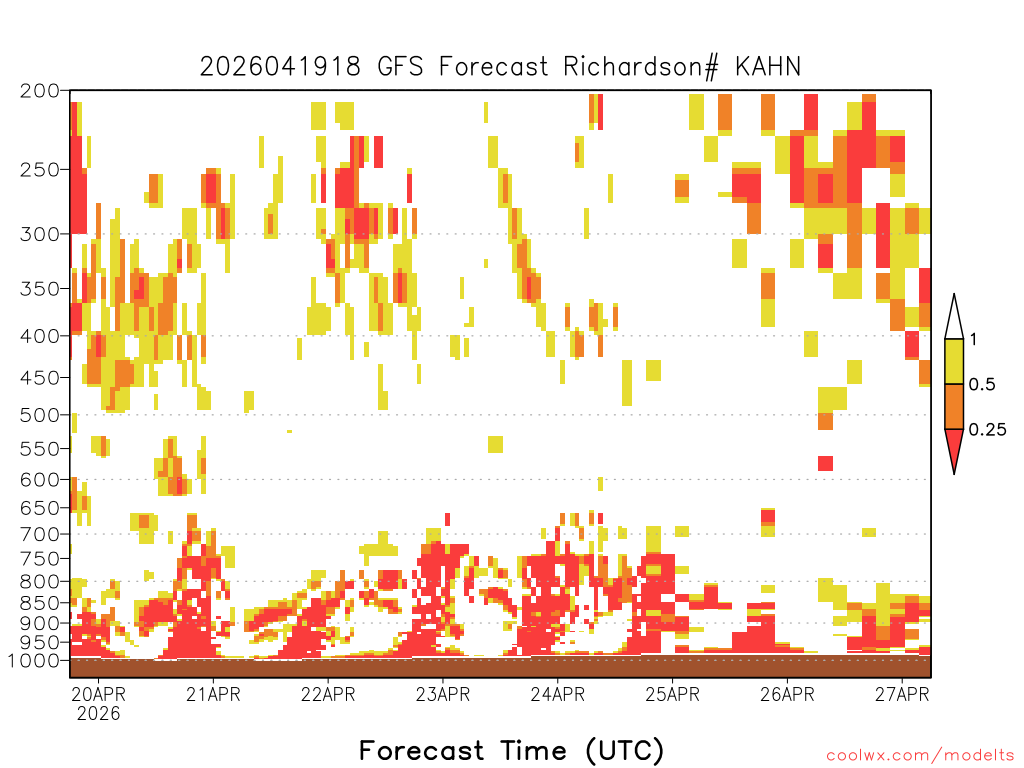 2026041918 GFS Forecast Richardson# KAHN

200
250
300
350
400
450
500
550
600
650
700
750
800
850
900
950
1000

1
0.5
0.25

20APR
2026
21APR
22APR
23APR
24APR
25APR
26APR
27APR

Forecast Time (UTC)

coolwx.com/modelts